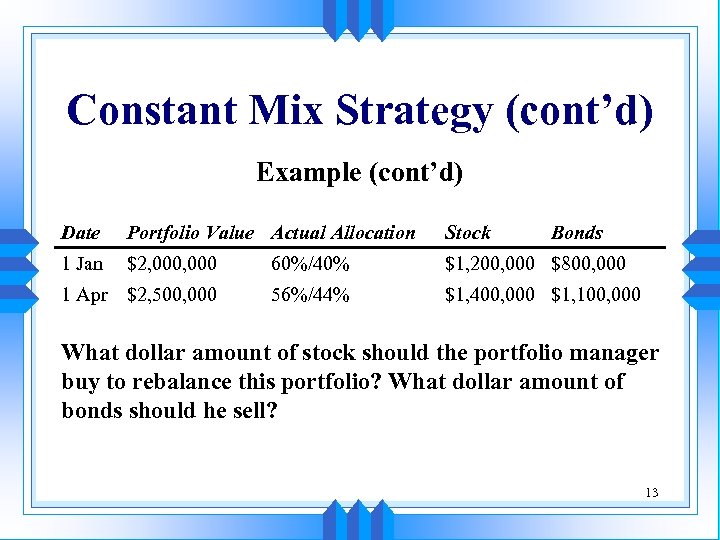 Constant Mix Strategy (cont’d)

Example (cont’d)

| Date | Portfolio Value | Actual Allocation | Stock | Bonds |
|---|---|---|---|---|
| 1 Jan | \$2,000,000 | 60%/40% | \$1,200,000 | \$800,000 |
| 1 Apr | \$2,500,000 | 56%/44% | \$1,400,000 | \$1,100,000 |

What dollar amount of stock should the portfolio manager buy to rebalance this portfolio? What dollar amount of bonds should he sell?

13